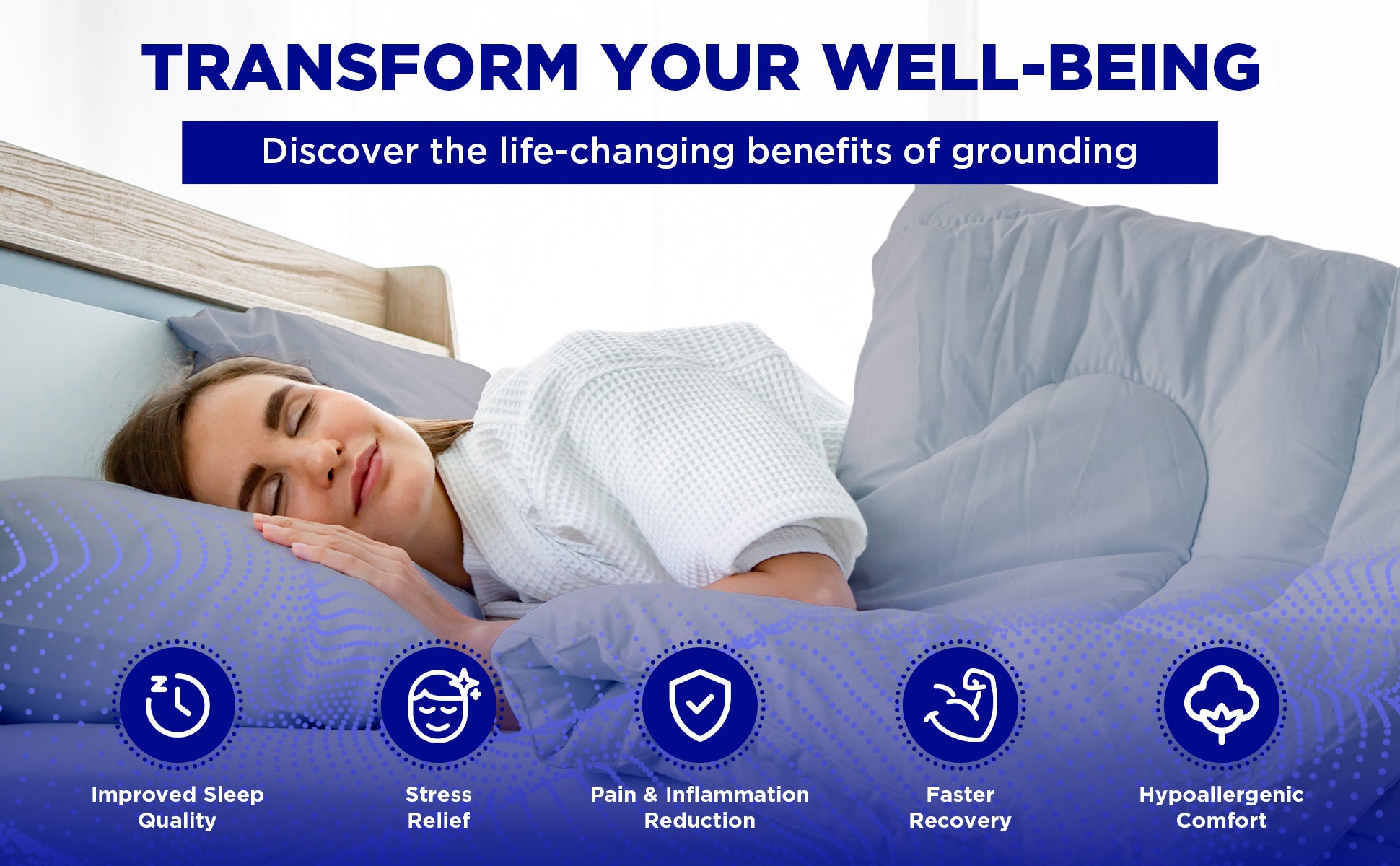 TRANSFORM YOUR WELL-BEING

Discover the life-changing benefits of grounding

Improved Sleep Quality

Stress Relief

Pain & Inflammation Reduction

Faster Recovery

Hypoallergenic Comfort